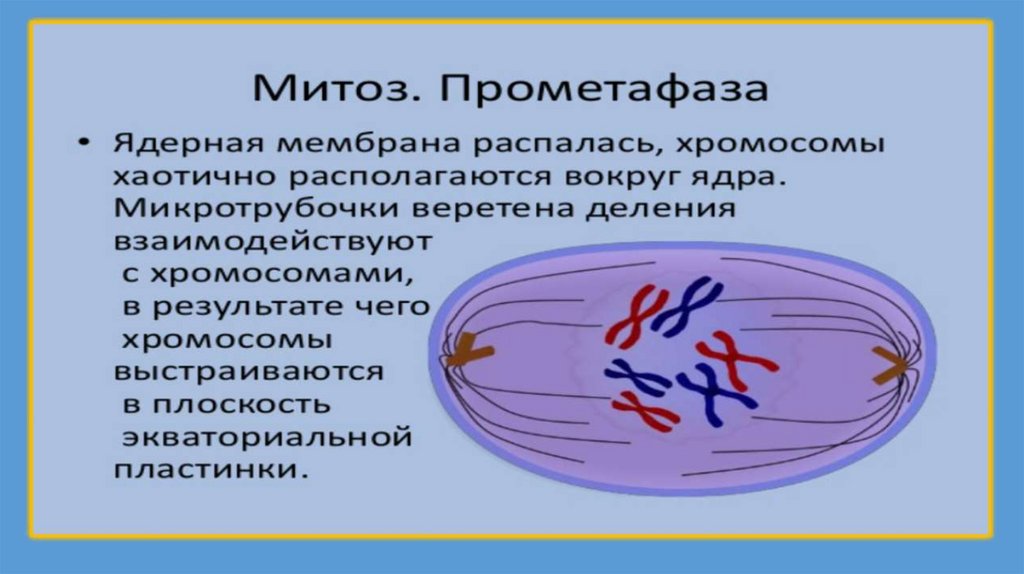 Митоз. Прометафаза

• Ядерная мембрана распалась, хромосомы хаотично располагаются вокруг ядра. Микротрубочки веретена деления взаимодействуют с хромосомами, в результате чего хромосомы выстраиваются в плоскость экваториальной пластинки.